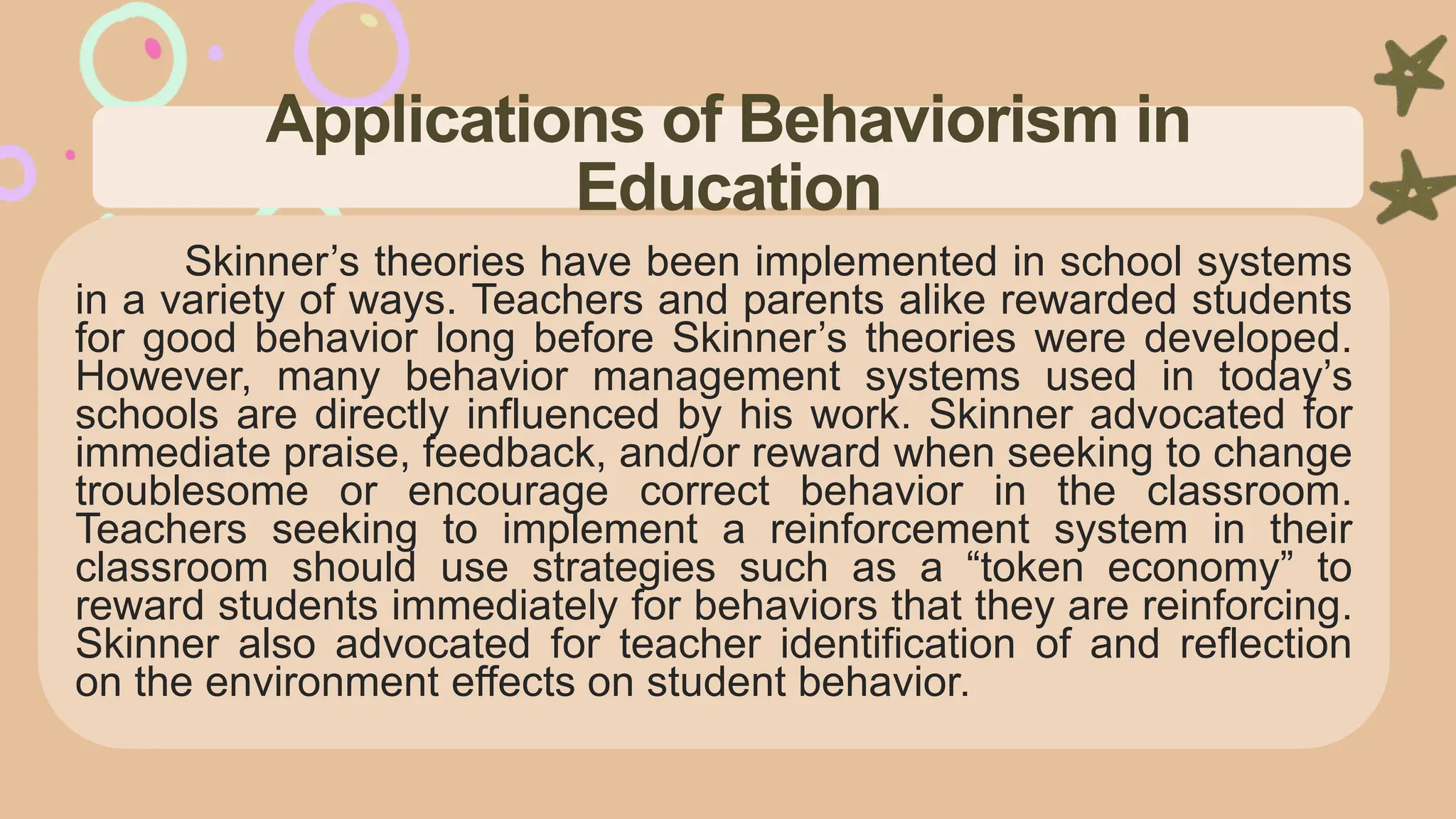 Applications of Behaviorism in Education

Skinner’s theories have been implemented in school systems in a variety of ways. Teachers and parents alike rewarded students for good behavior long before Skinner’s theories were developed. However, many behavior management systems used in today’s schools are directly influenced by his work. Skinner advocated for immediate praise, feedback, and/or reward when seeking to change troublesome or encourage correct behavior in the classroom. Teachers seeking to implement a reinforcement system in their classroom should use strategies such as a “token economy” to reward students immediately for behaviors that they are reinforcing. Skinner also advocated for teacher identification of and reflection on the environment effects on student behavior.